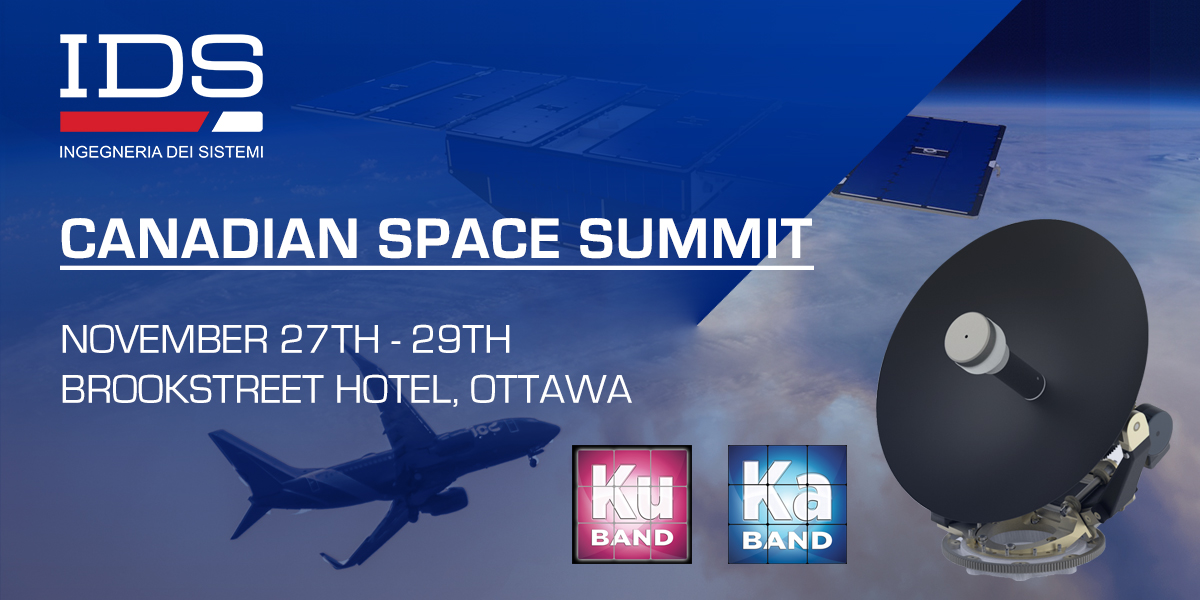 IDS
INGEGNERIA DEI SISTEMI

CANADIAN SPACE SUMMIT

NOVEMBER 27TH - 29TH
BROOKSTREET HOTEL, OTTAWA

Ku
BAND

Ka
BAND